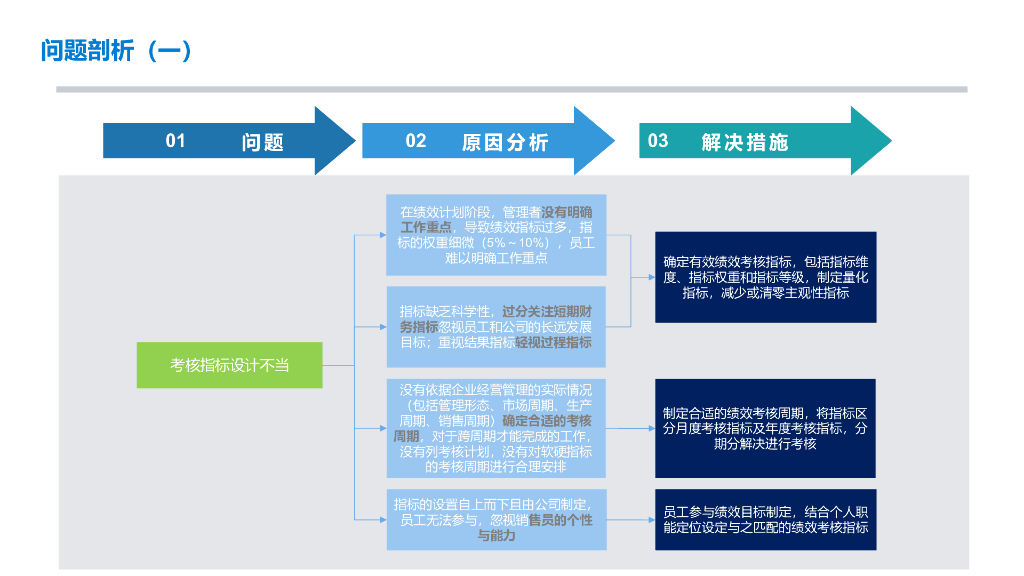 问题剖析（一）

01 问题

02 原因分析

03 解决措施

考核指标设计不当

在绩效计划阶段，管理者没有明确工作重点，导致绩效指标过多，指标的权重细微（5%～10%），员工难以明确工作重点

指标缺乏科学性，过分关注短期财务指标忽视员工和公司的长远发展目标；重视结果指标轻视过程指标

没有依据企业经营管理的实际情况（包括管理形态、市场周期、生产周期、销售周期）确定合适的考核周期，对于跨周期才能完成的工作，没有列考核计划，没有对软硬指标的考核周期进行合理安排

指标的设置自上而下且由公司制定，员工无法参与，忽视销售员的个性与能力

确定有效绩效考核指标，包括指标维度、指标权重和指标等级，制定量化指标，减少或清零主观性指标

制定合适的绩效考核周期，将指标区分月度考核指标及年度考核指标，分期分解决进行考核

员工参与绩效目标制定，结合个人职能定位设定与之匹配的绩效考核指标